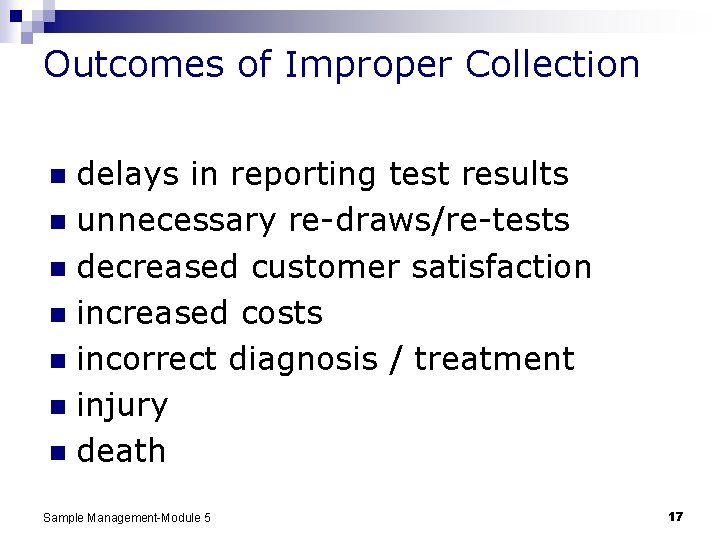 Outcomes of Improper Collection

- delays in reporting test results
- unnecessary re-draws/re-tests
- decreased customer satisfaction
- increased costs
- incorrect diagnosis / treatment
- injury
- death

Sample Management-Module 5

17